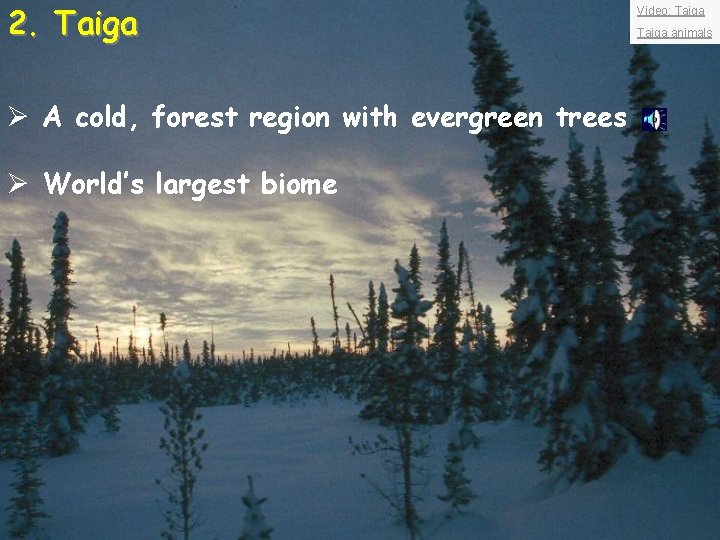 2. Taiga

Video: Taiga
Taiga animals

➢ A cold, forest region with evergreen trees

➢ World's largest biome